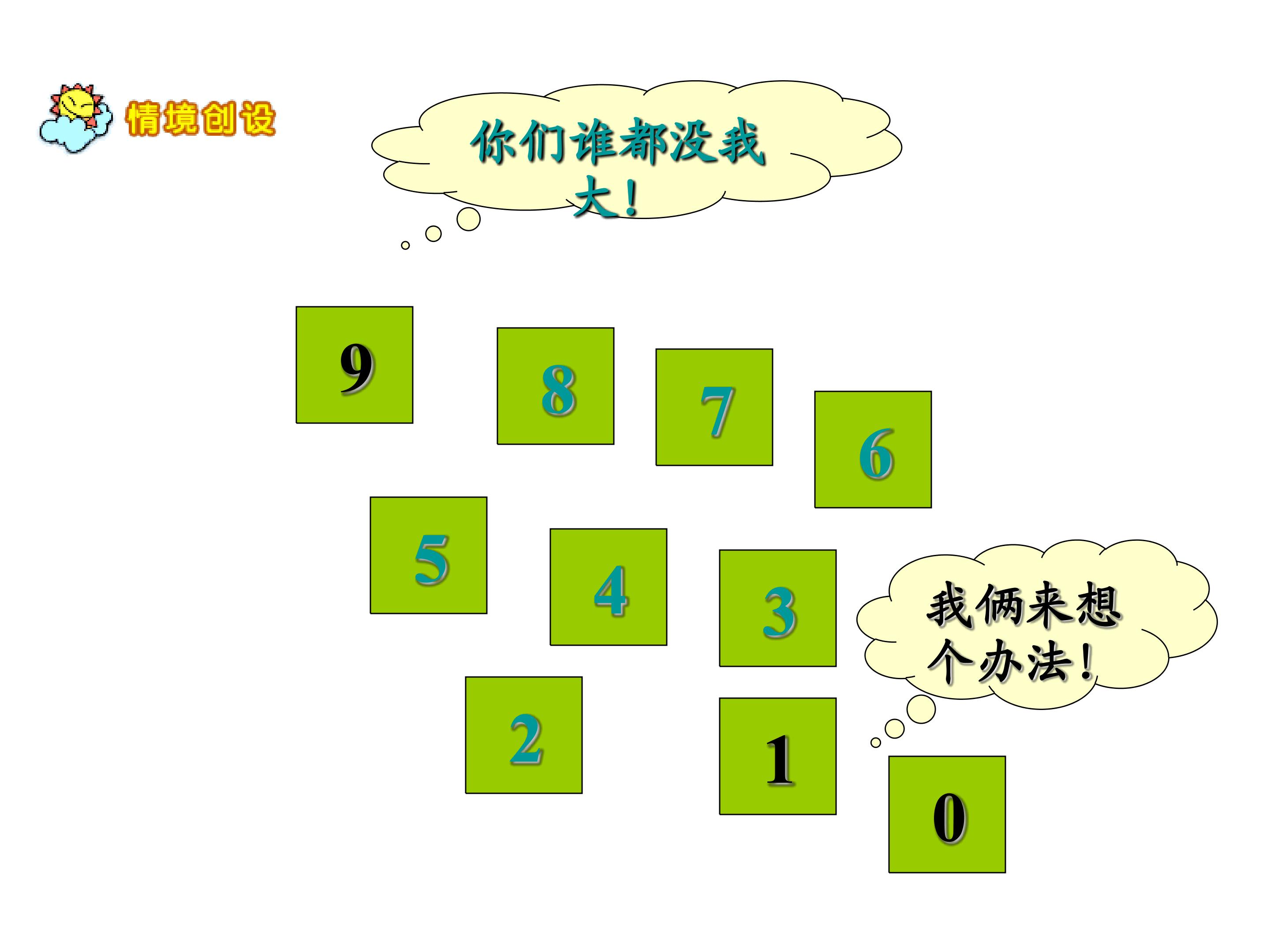 情境创设

你们谁都没我大！

9

8

7

6

5

4

3

我俩来想个办法！

2

1

0